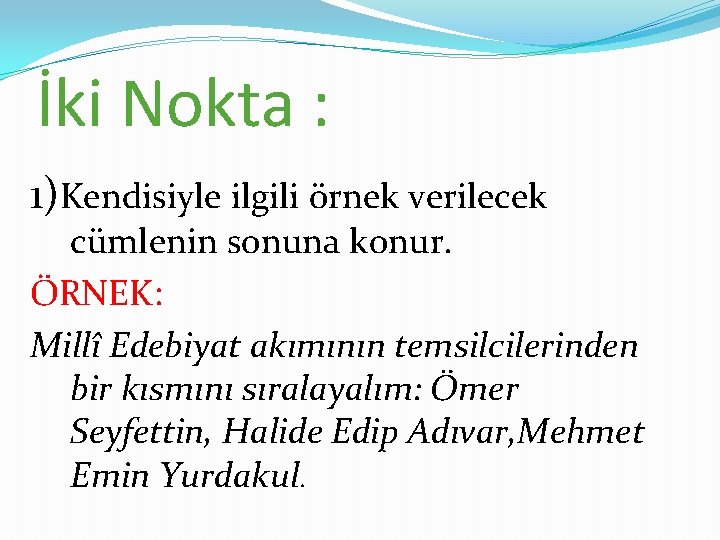 İki Nokta :

1)Kendisiyle ilgili örnek verilecek cümlenin sonuna konur.

ÖRNEK:

Millî Edebiyat akımının temsilcilerinden bir kısmını sıralayalım: Ömer Seyfettin, Halide Edip Adıvar,Mehmet Emin Yurdakul.